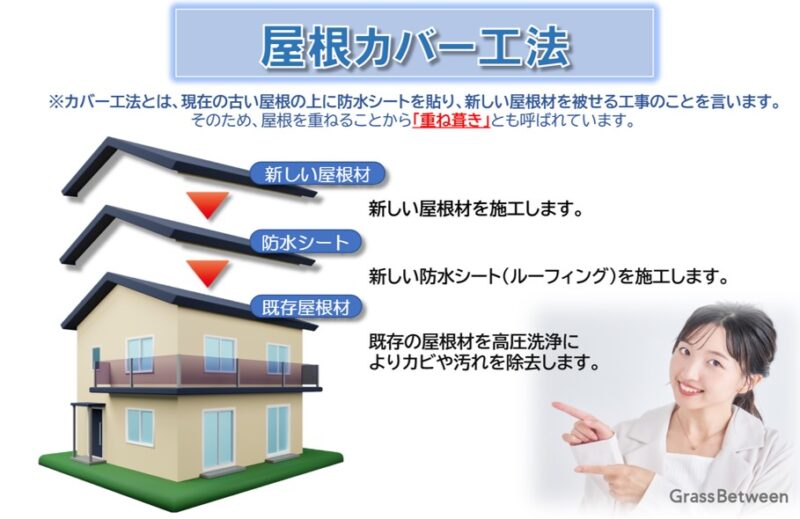 屋根カバー工法

※カバー工法とは、現在の古い屋根の上に防水シートを貼り、新しい屋根材を被せる工事のことを言います。
そのため、屋根を重ねることから「重ね葺き」とも呼ばれています。

新しい屋根材

新しい屋根材を施工します。

防水シート

新しい防水シート（ルーフィング）を施工します。

既存屋根材

既存の屋根材を高圧洗浄によりカビや汚れを除去します。

GrassBetween